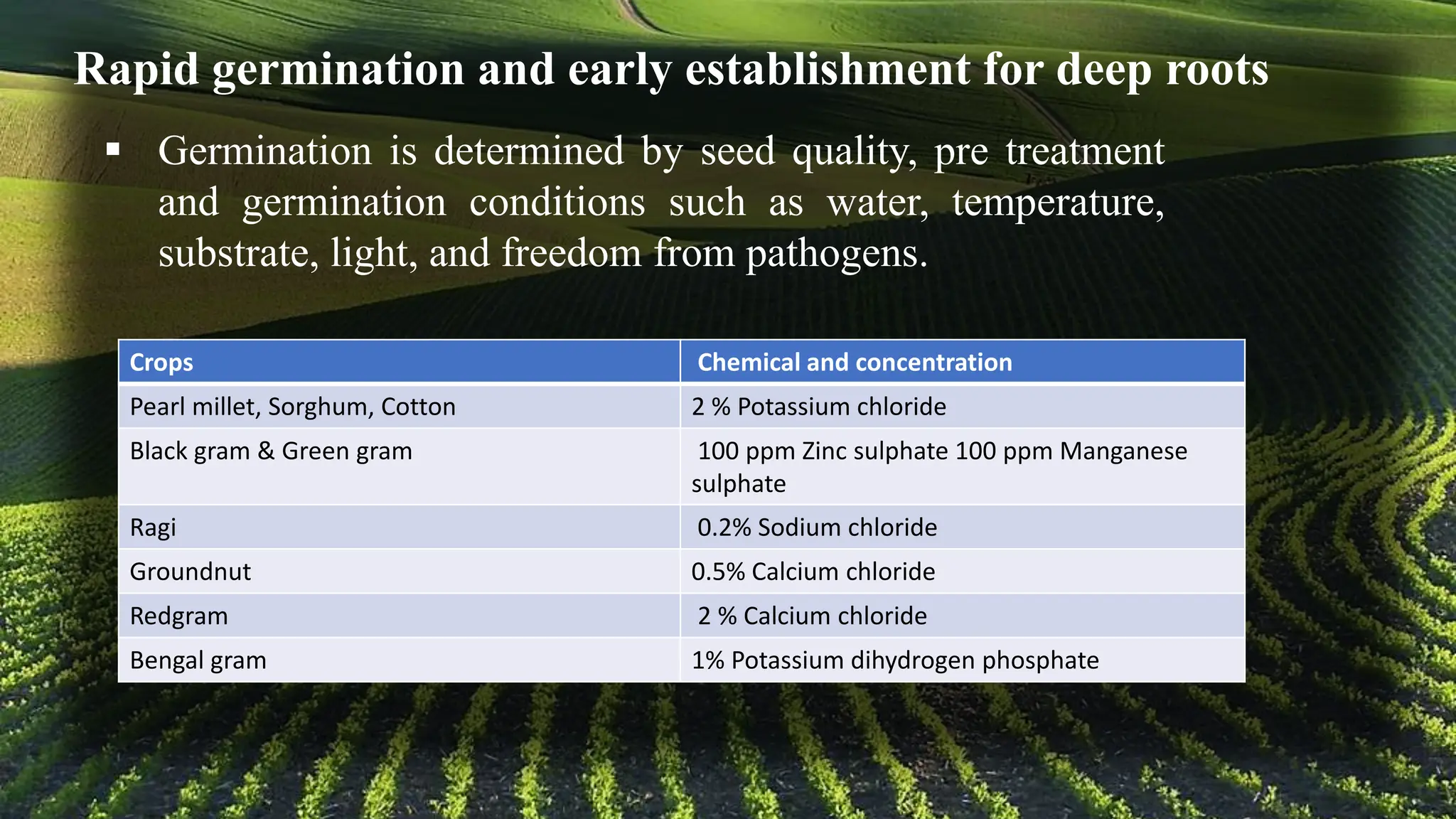 Rapid germination and early establishment for deep roots

▪ Germination is determined by seed quality, pre treatment and germination conditions such as water, temperature, substrate, light, and freedom from pathogens.

| Crops | Chemical and concentration |
|---|---|
| Pearl millet, Sorghum, Cotton | 2 % Potassium chloride |
| Black gram & Green gram | 100 ppm Zinc sulphate 100 ppm Manganese sulphate |
| Ragi | 0.2% Sodium chloride |
| Groundnut | 0.5% Calcium chloride |
| Redgram | 2 % Calcium chloride |
| Bengal gram | 1% Potassium dihydrogen phosphate |